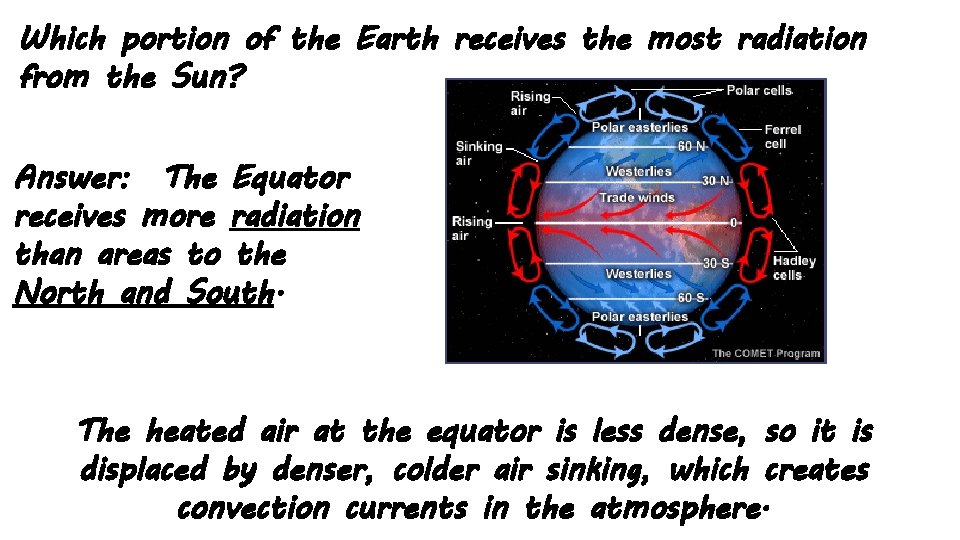 Which portion of the Earth receives the most radiation from the Sun?

Answer: The Equator receives more radiation than areas to the North and South.

Rising air
Polar cells
Polar easterlies
Ferrel cell
Sinking air
60 N
Westerlies
30 N
Trade winds
Rising air
0
30 S
Hadley cells
Westerlies
60 S
Polar easterlies
The COMET Program

The heated air at the equator is less dense, so it is displaced by denser, colder air sinking, which creates convection currents in the atmosphere.